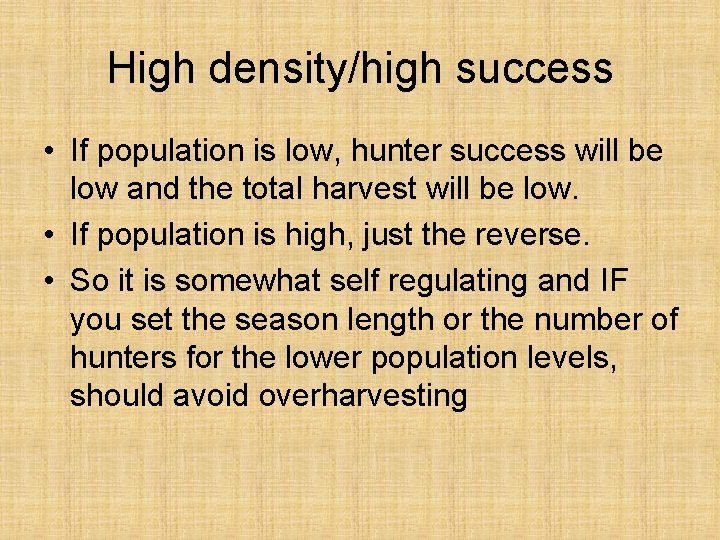 High density/high success

• If population is low, hunter success will be low and the total harvest will be low.
• If population is high, just the reverse.
• So it is somewhat self regulating and IF you set the season length or the number of hunters for the lower population levels, should avoid overharvesting